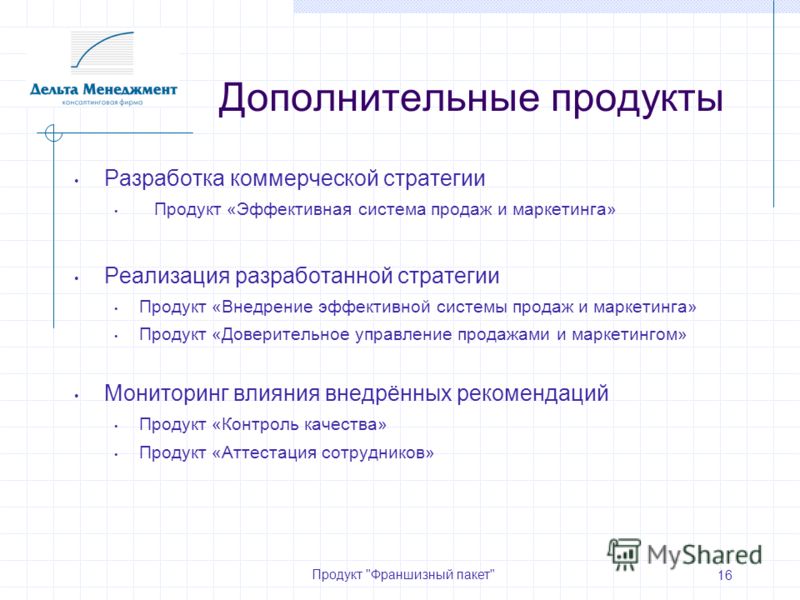 Дельта Менеджмент
консалтинговая фирма

Дополнительные продукты

• Разработка коммерческой стратегии
 • Продукт «Эффективная система продаж и маркетинга»

• Реализация разработанной стратегии
 • Продукт «Внедрение эффективной системы продаж и маркетинга»
 • Продукт «Доверительное управление продажами и маркетингом»

• Мониторинг влияния внедрённых рекомендаций
 • Продукт «Контроль качества»
 • Продукт «Аттестация сотрудников»

MyShared

Продукт "Франшизный пакет"

16